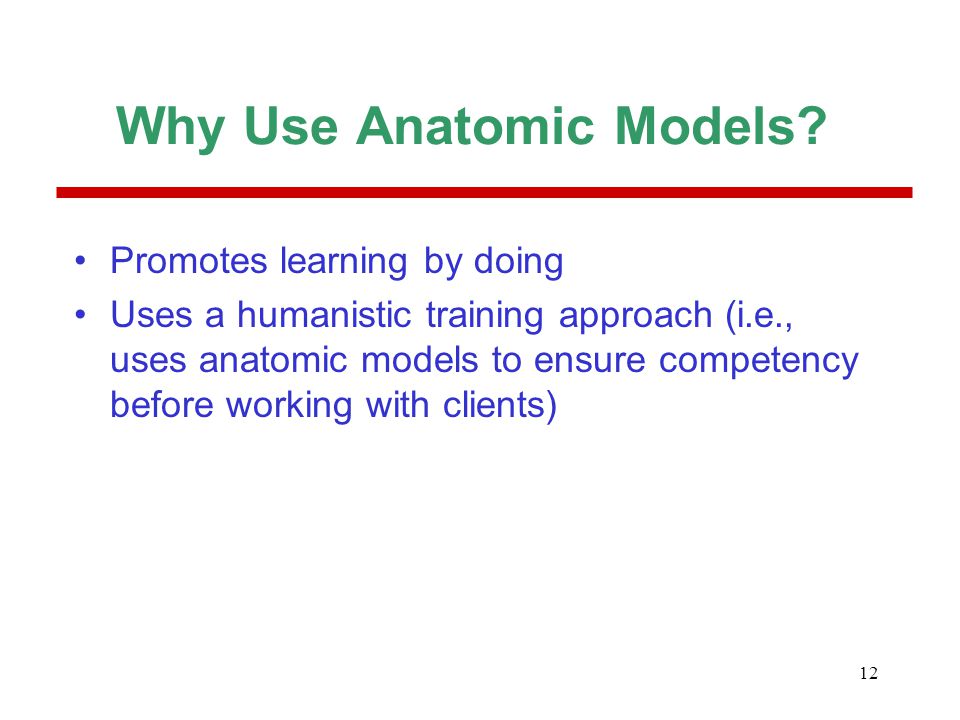 Why Use Anatomic Models?

• Promotes learning by doing
• Uses a humanistic training approach (i.e., uses anatomic models to ensure competency before working with clients)

12